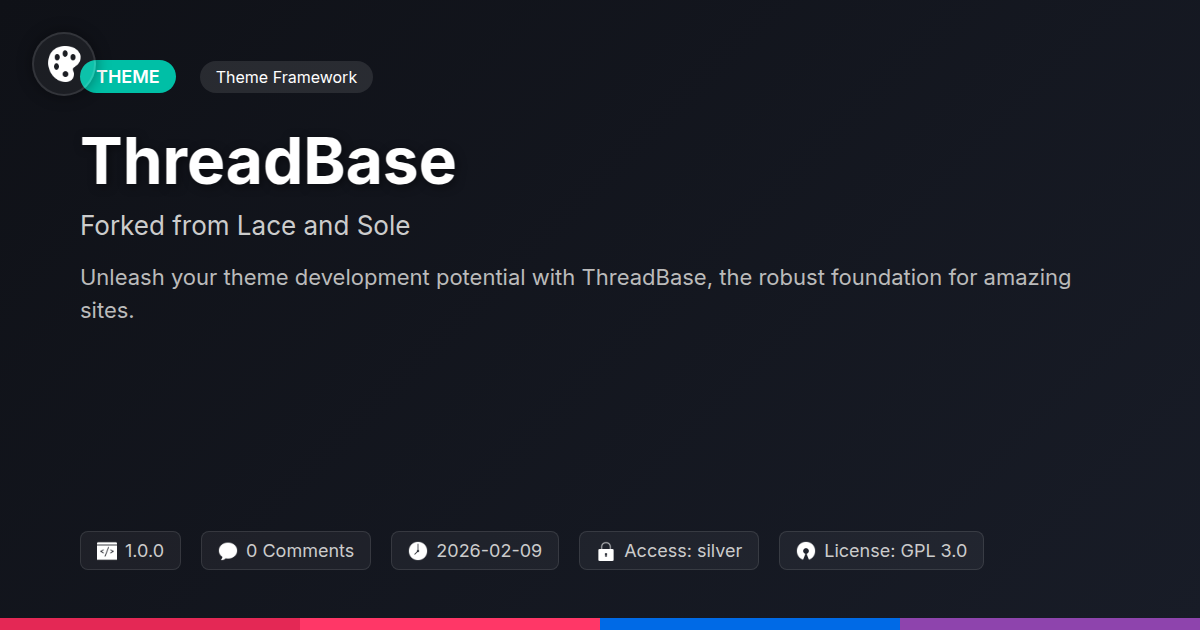 THEME
Theme Framework

ThreadBase

Forked from Lace and Sole

Unleash your theme development potential with ThreadBase, the robust foundation for amazing sites.

1.0.0
0 Comments
2026-02-09
Access: silver
License: GPL 3.0